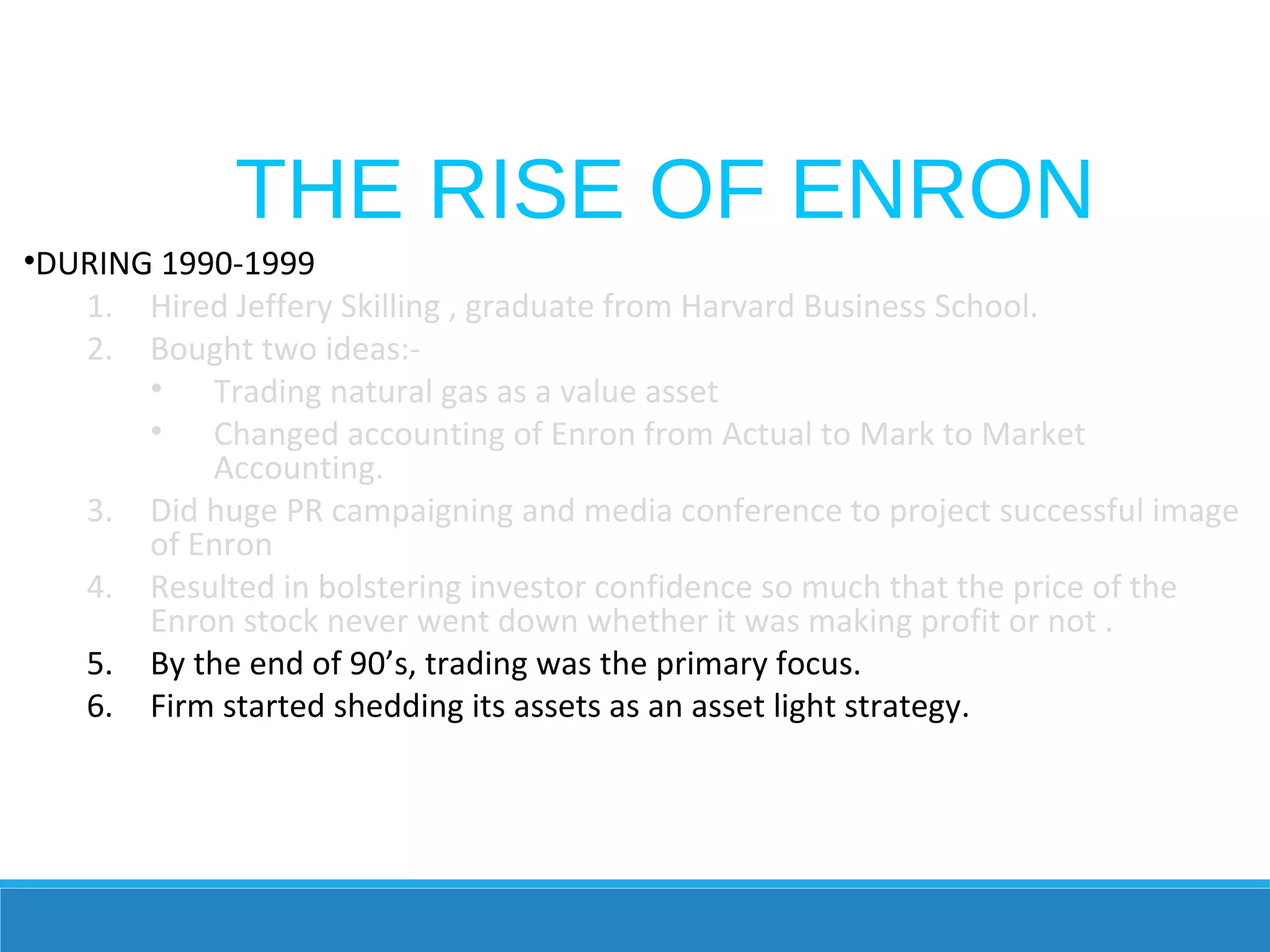 THE RISE OF ENRON

•DURING 1990-1999

1. Hired Jeffery Skilling , graduate from Harvard Business School.
2. Bought two ideas:-
   • Trading natural gas as a value asset
   • Changed accounting of Enron from Actual to Mark to Market Accounting.
3. Did huge PR campaigning and media conference to project successful image of Enron
4. Resulted in bolstering investor confidence so much that the price of the Enron stock never went down whether it was making profit or not .
5. By the end of 90’s, trading was the primary focus.
6. Firm started shedding its assets as an asset light strategy.